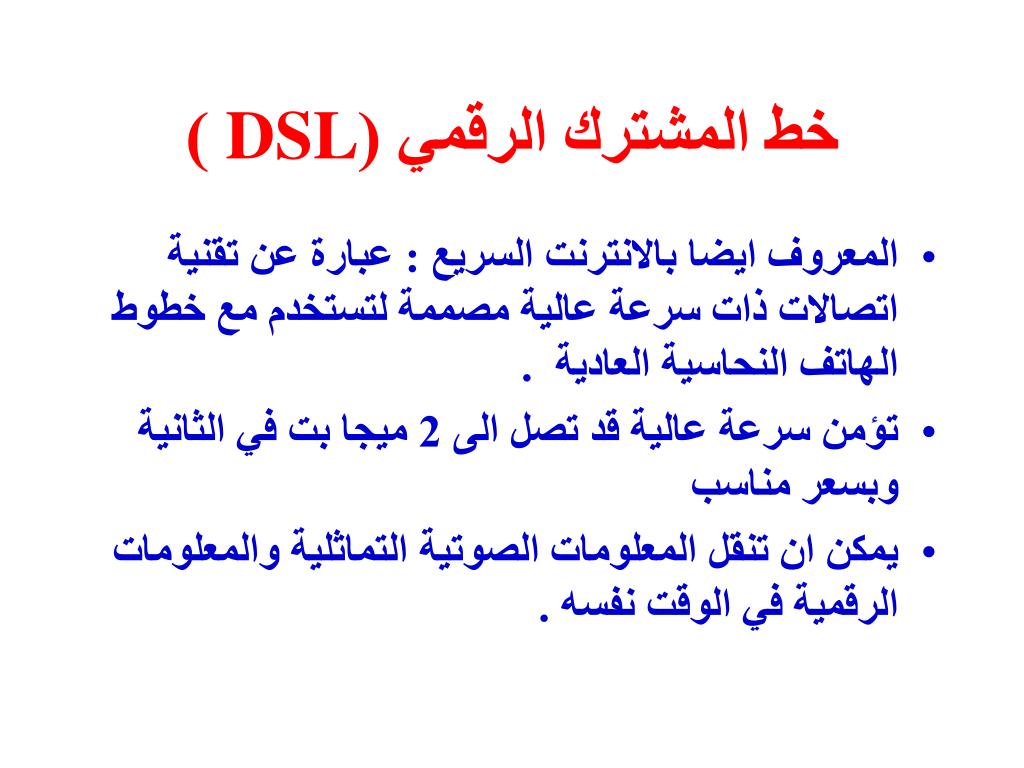 خط المشترك الرقمي (DSL )

• المعروف ايضا بالانترنت السريع : عبارة عن تقنية اتصالات ذات سرعة عالية مصممة لتستخدم مع خطوط الهاتف النحاسية العادية .

• تؤمن سرعة عالية قد تصل الى 2 ميجا بت في الثانية وبسعر مناسب

• يمكن ان تنقل المعلومات الصوتية التماثلية والمعلومات الرقمية في الوقت نفسه .